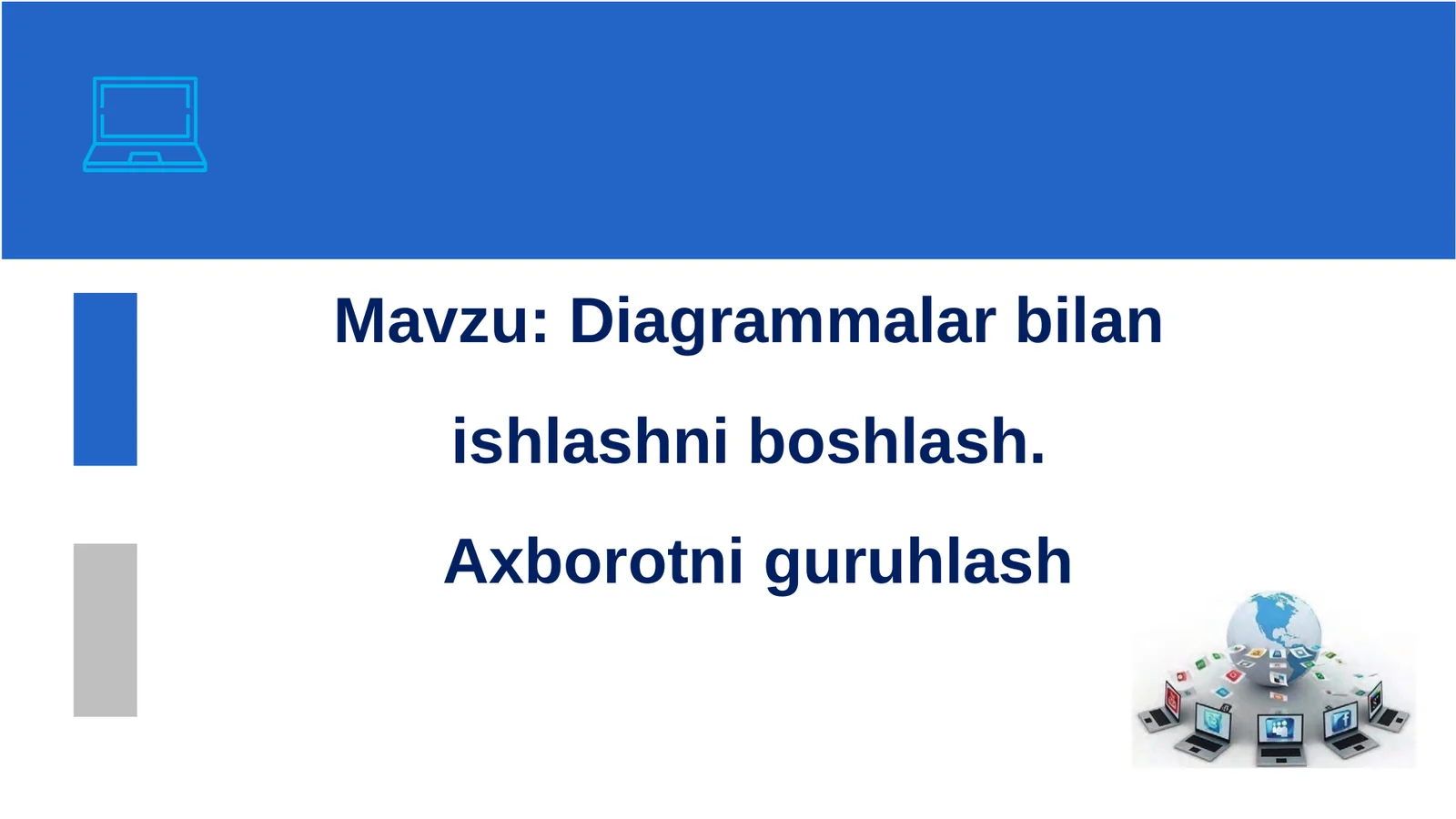 Mavzu: Diagrammalar bilan ishlashni boshlash.

Axborotni guruhlash